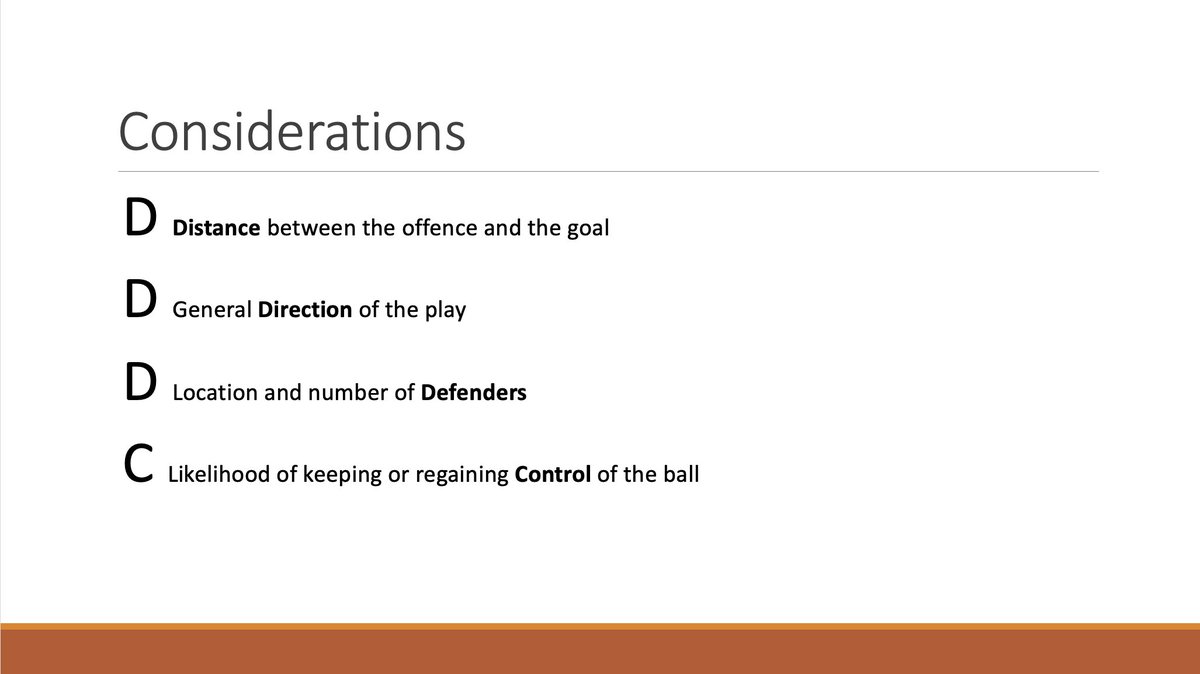 Considerations

D Distance between the offence and the goal

D General Direction of the play

D Location and number of Defenders

C Likelihood of keeping or regaining Control of the ball